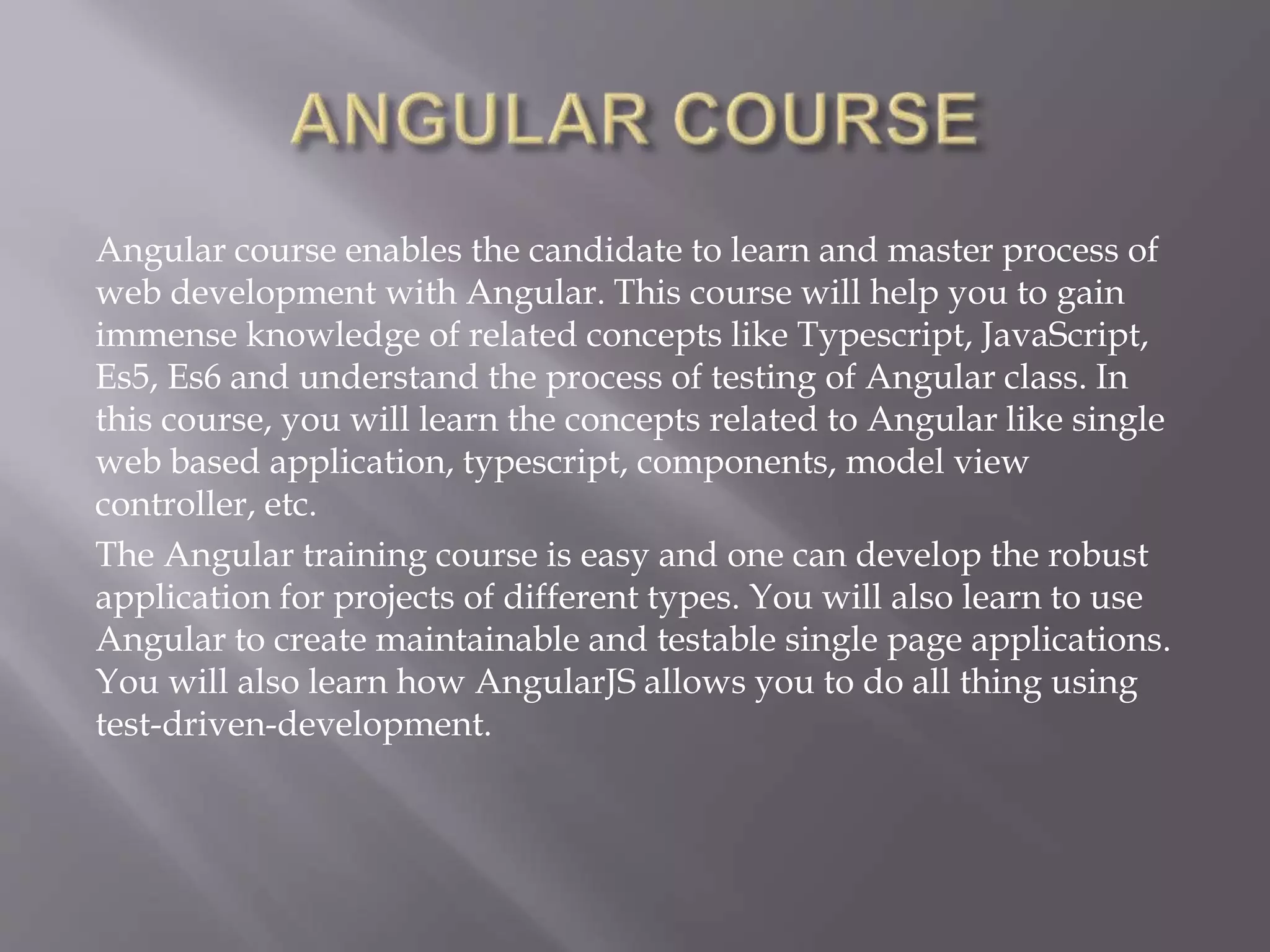 ANGULAR COURSE

Angular course enables the candidate to learn and master process of web development with Angular. This course will help you to gain immense knowledge of related concepts like Typescript, JavaScript, Es5, Es6 and understand the process of testing of Angular class. In this course, you will learn the concepts related to Angular like single web based application, typescript, components, model view controller, etc.

The Angular training course is easy and one can develop the robust application for projects of different types. You will also learn to use Angular to create maintainable and testable single page applications. You will also learn how AngularJS allows you to do all thing using test-driven-development.